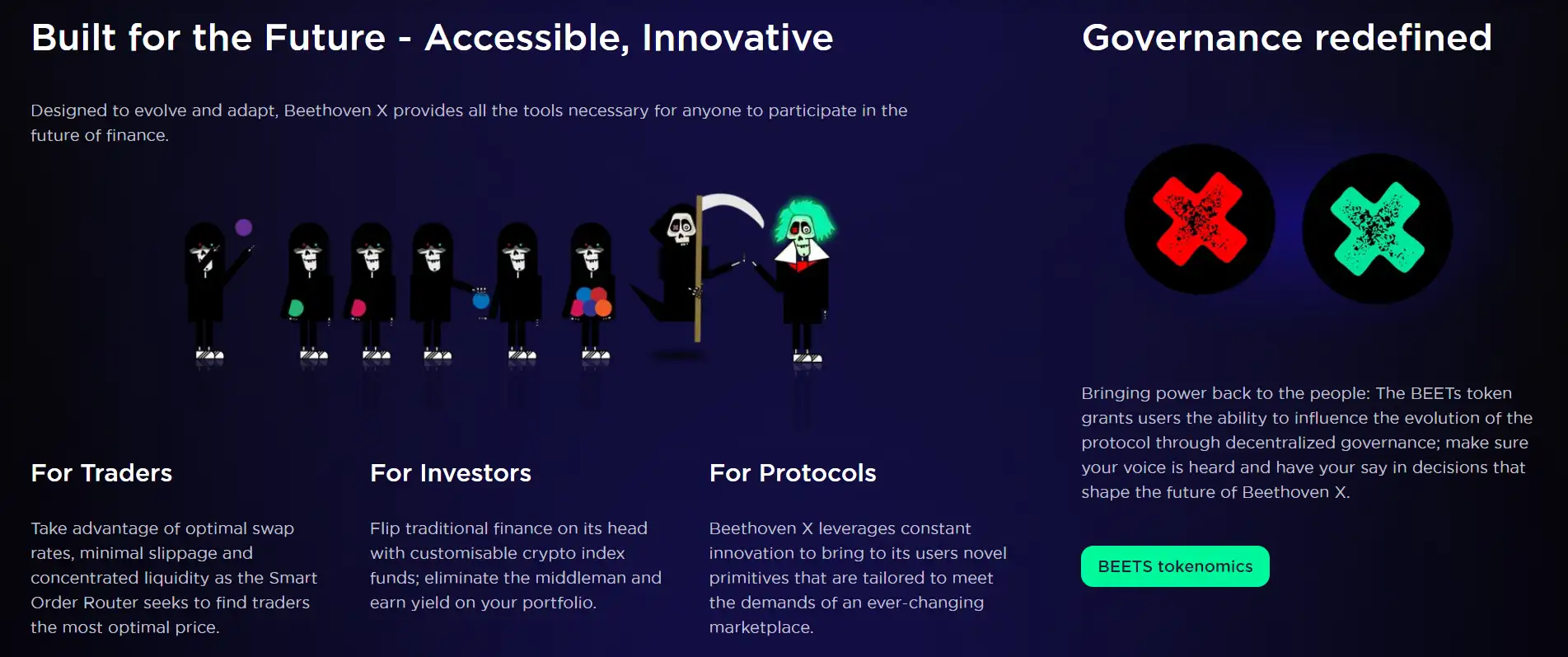 Built for the Future - Accessible, Innovative

Designed to evolve and adapt, Beethoven X provides all the tools necessary for anyone to participate in the future of finance.

For Traders

Take advantage of optimal swap rates, minimal slippage and concentrated liquidity as the Smart Order Router seeks to find traders the most optimal price.

For Investors

Flip traditional finance on its head with customisable crypto index funds; eliminate the middleman and earn yield on your portfolio.

For Protocols

Beethoven X leverages constant innovation to bring to its users novel primitives that are tailored to meet the demands of an ever-changing marketplace.

Governance redefined

Bringing power back to the people: The BEETs token grants users the ability to influence the evolution of the protocol through decentralized governance; make sure your voice is heard and have your say in decisions that shape the future of Beethoven X.

BEETS tokenomics